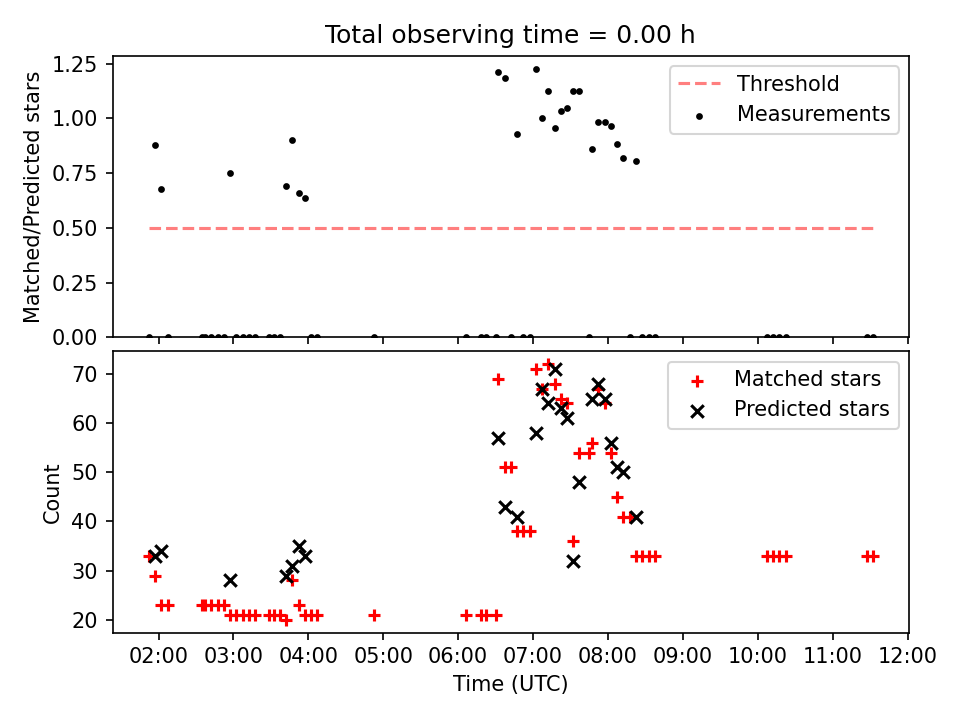 Total observing time = 0.00 h

Matched/Predicted stars

1.25
1.00
0.75
0.50
0.25
0.00

Threshold
Measurements

Count

70
60
50
40
30
20

Matched stars
Predicted stars

02:00 03:00 04:00 05:00 06:00 07:00 08:00 09:00 10:00 11:00 12:00

Time (UTC)